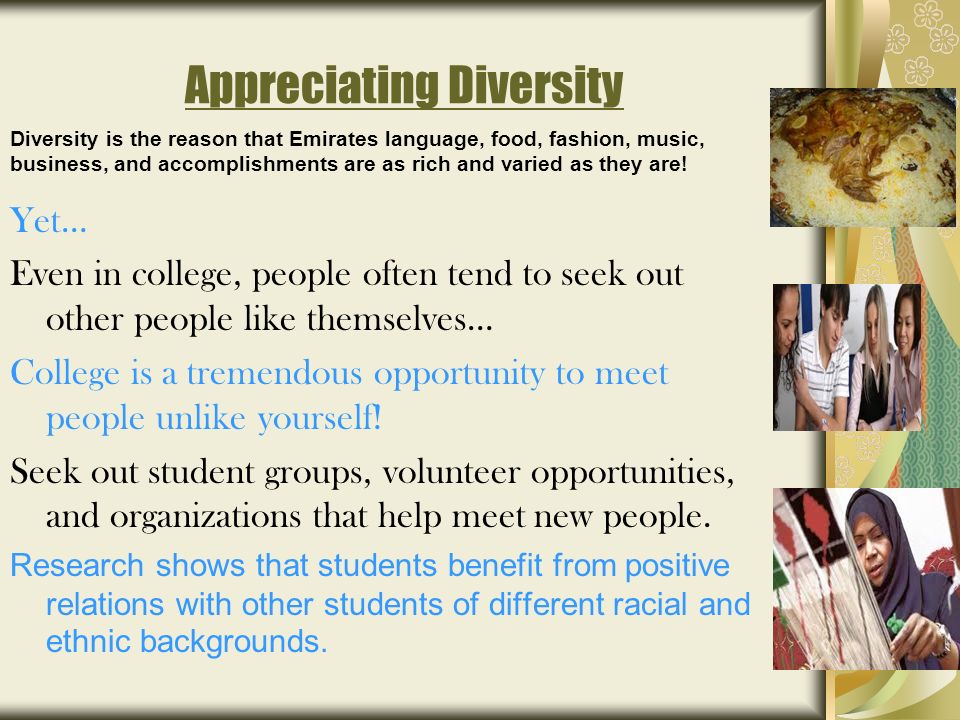 Appreciating Diversity

Diversity is the reason that Emirates language, food, fashion, music, business, and accomplishments are as rich and varied as they are!

Yet…

Even in college, people often tend to seek out other people like themselves…

College is a tremendous opportunity to meet people unlike yourself!

Seek out student groups, volunteer opportunities, and organizations that help meet new people.

Research shows that students benefit from positive relations with other students of different racial and ethnic backgrounds.